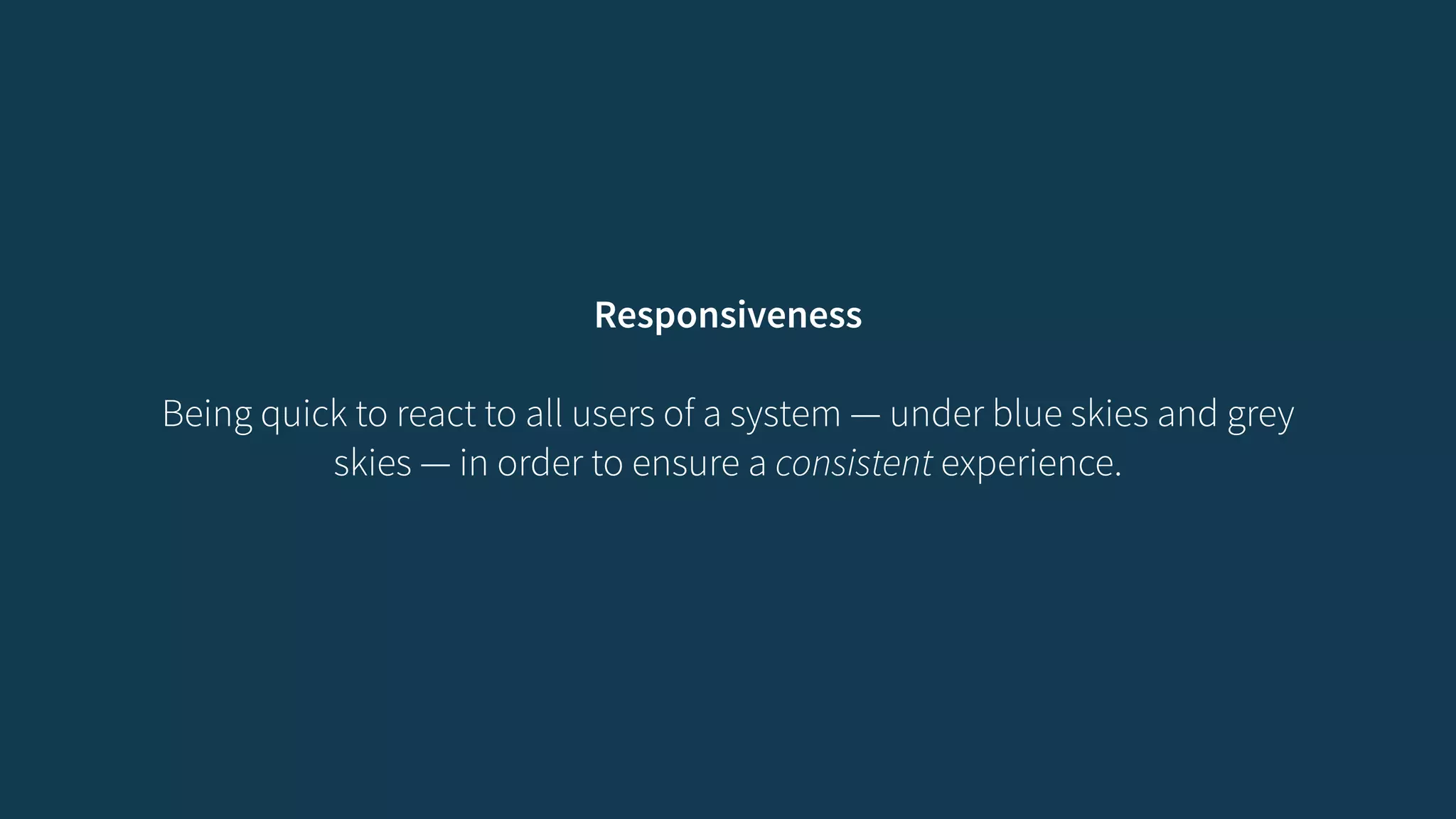 Responsiveness

Being quick to react to all users of a system — under blue skies and grey skies — in order to ensure a consistent experience.